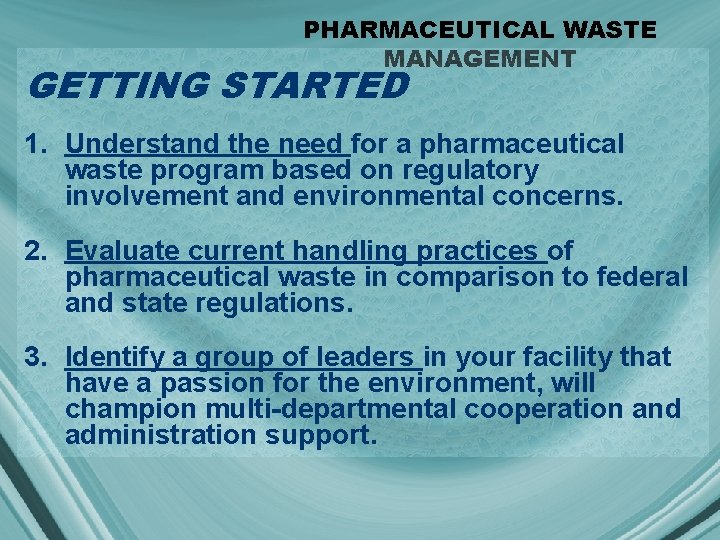 PHARMACEUTICAL WASTE MANAGEMENT

GETTING STARTED

1. Understand the need for a pharmaceutical waste program based on regulatory involvement and environmental concerns.

2. Evaluate current handling practices of pharmaceutical waste in comparison to federal and state regulations.

3. Identify a group of leaders in your facility that have a passion for the environment, will champion multi-departmental cooperation and administration support.